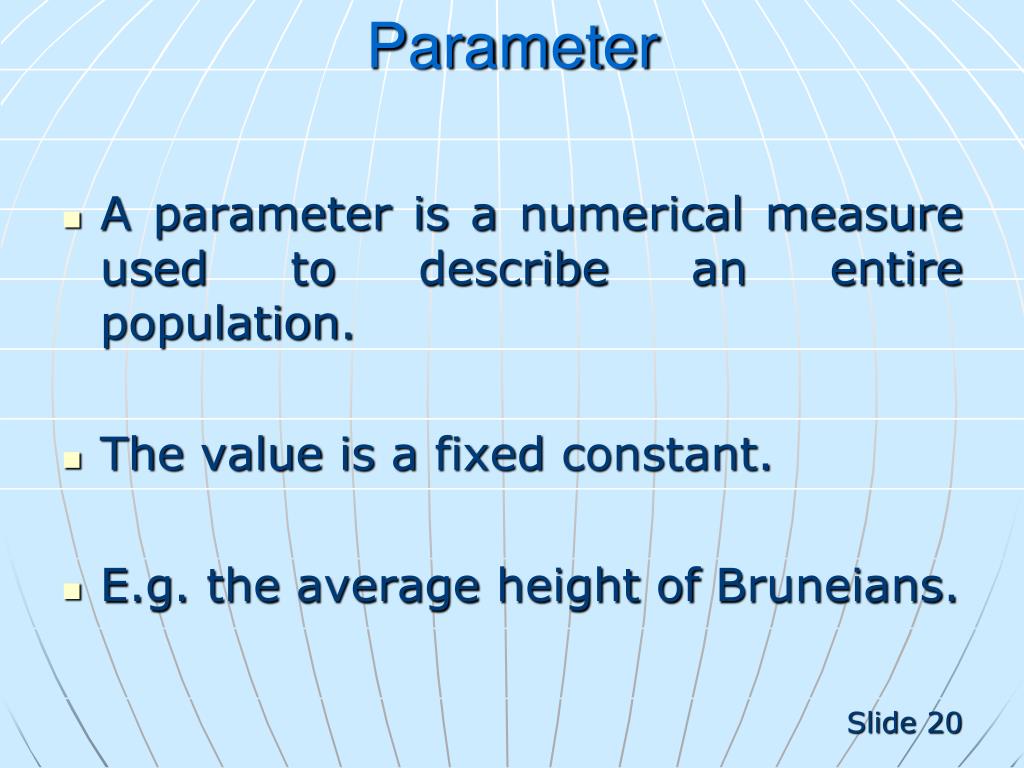 Parameter

- A parameter is a numerical measure used to describe an entire population.

- The value is a fixed constant.

- E.g. the average height of Bruneians.

Slide 20